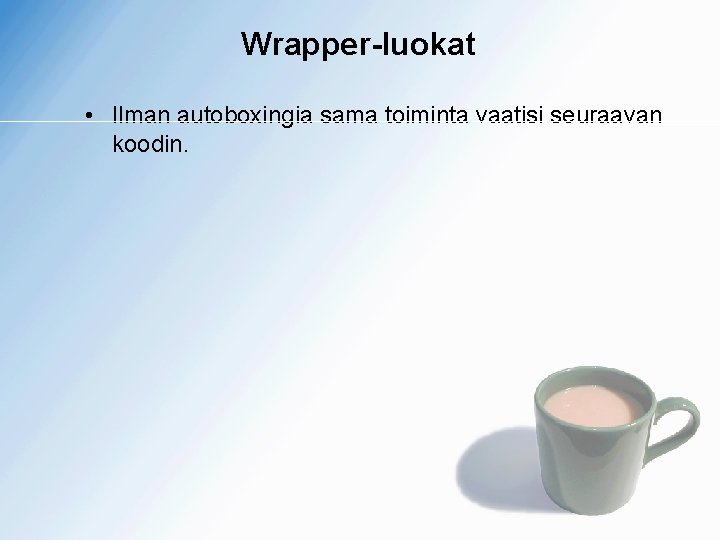 Wrapper-luokat

• Ilman autoboxingia sama toiminta vaatisi seuraavan koodin.